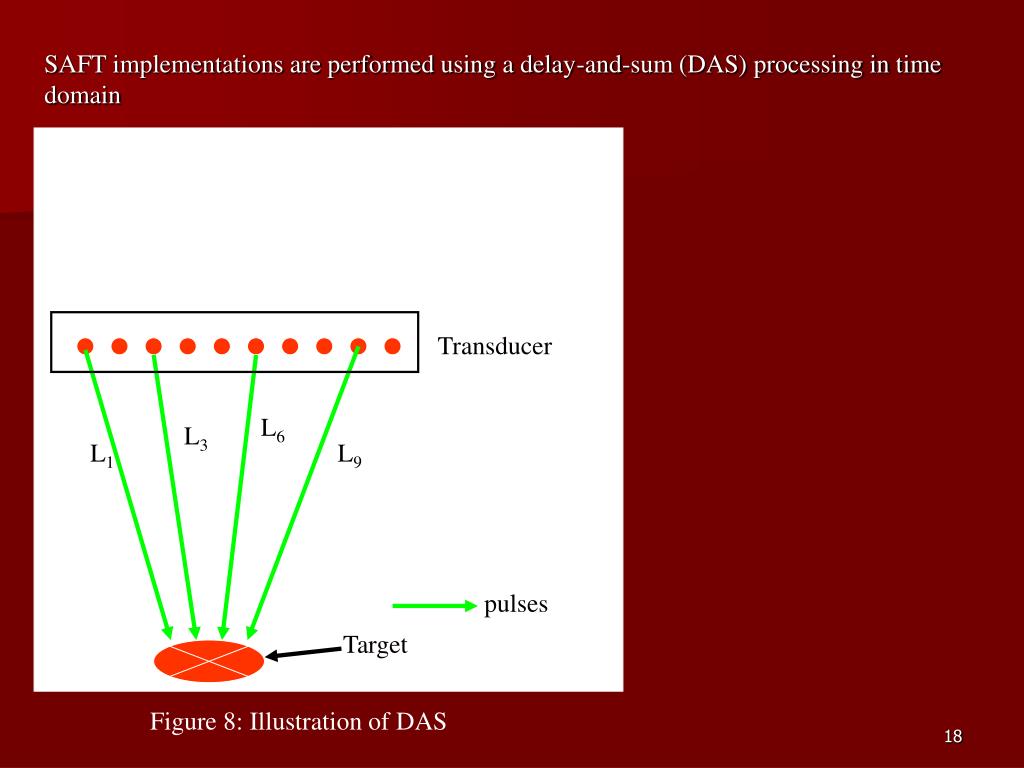 SAFT implementations are performed using a delay-and-sum (DAS) processing in time domain

Transducer

$L_1$

$L_3$

$L_6$

$L_9$

pulses

Target

Figure 8: Illustration of DAS

18